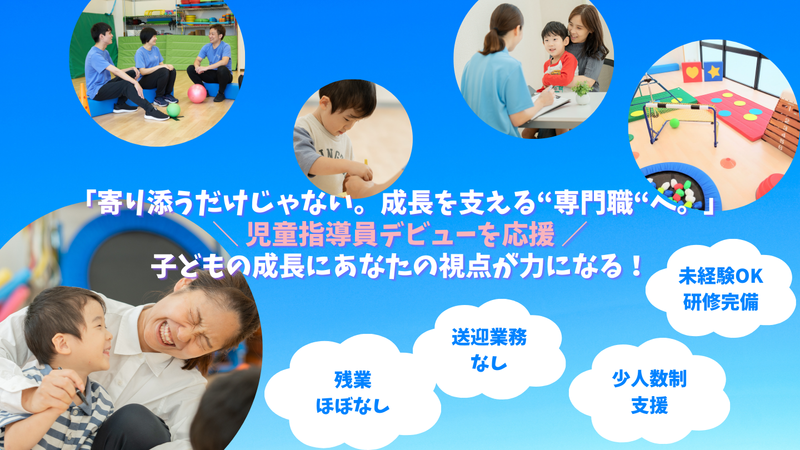 「寄り添うだけじゃない。成長を支える“専門職“へ。」

＼ 児童指導員デビューを応援 ／

子どもの成長にあなたの視点が力になる！

未経験OK
研修完備

送迎業務
なし

残業
ほぼなし

少人数制
支援